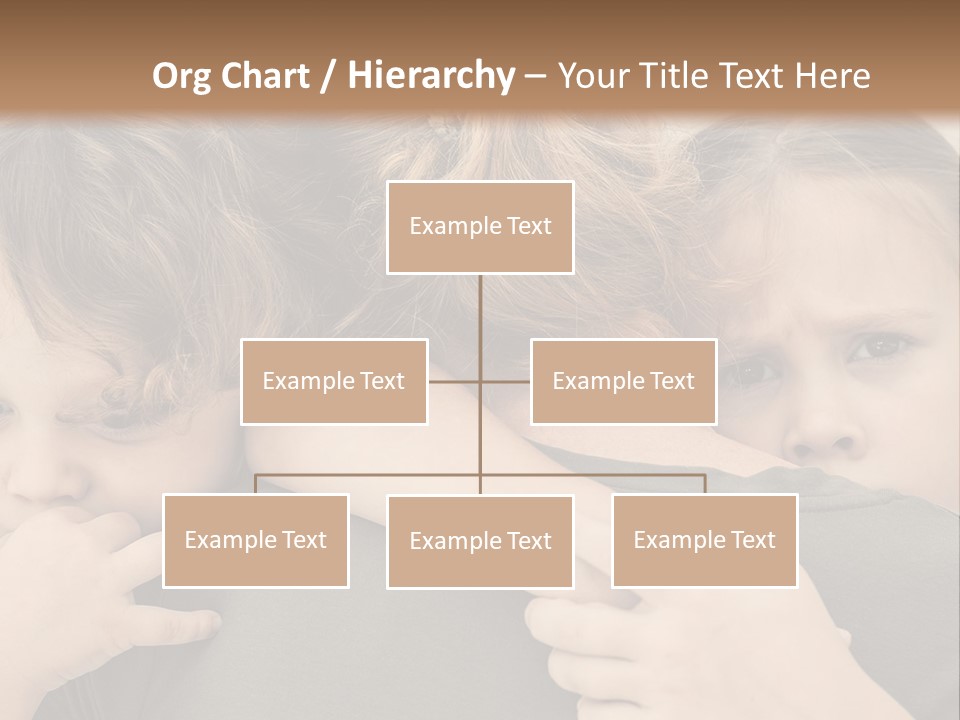 Org Chart / Hierarchy – Your Title Text Here

Example Text

Example Text

Example Text

Example Text

Example Text

Example Text